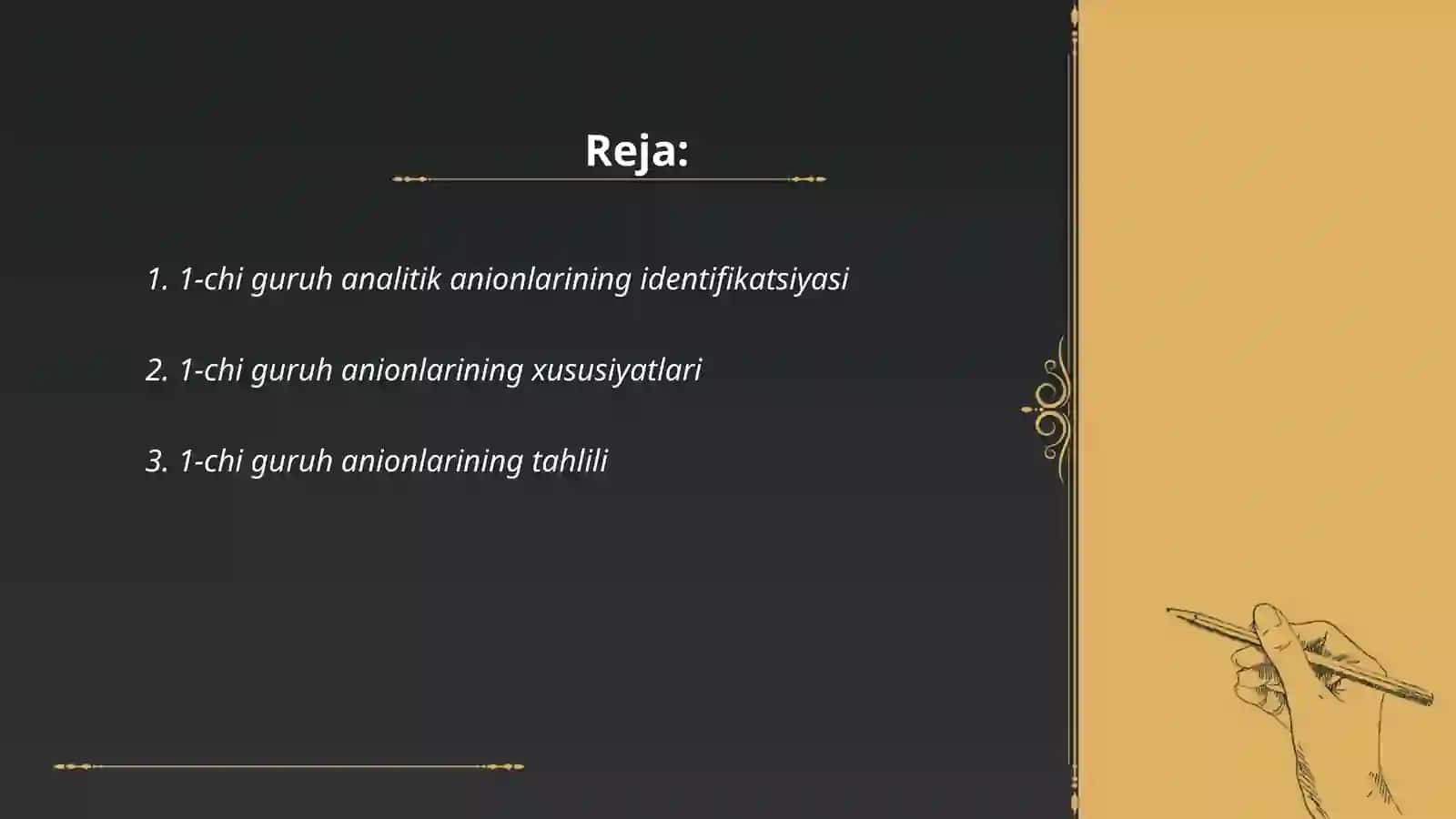 Reja:

1. 1-chi guruh analitik anionlarining identifikatsiyasi

2. 1-chi guruh anionlarining xususiyatlari

3. 1-chi guruh anionlarining tahlili